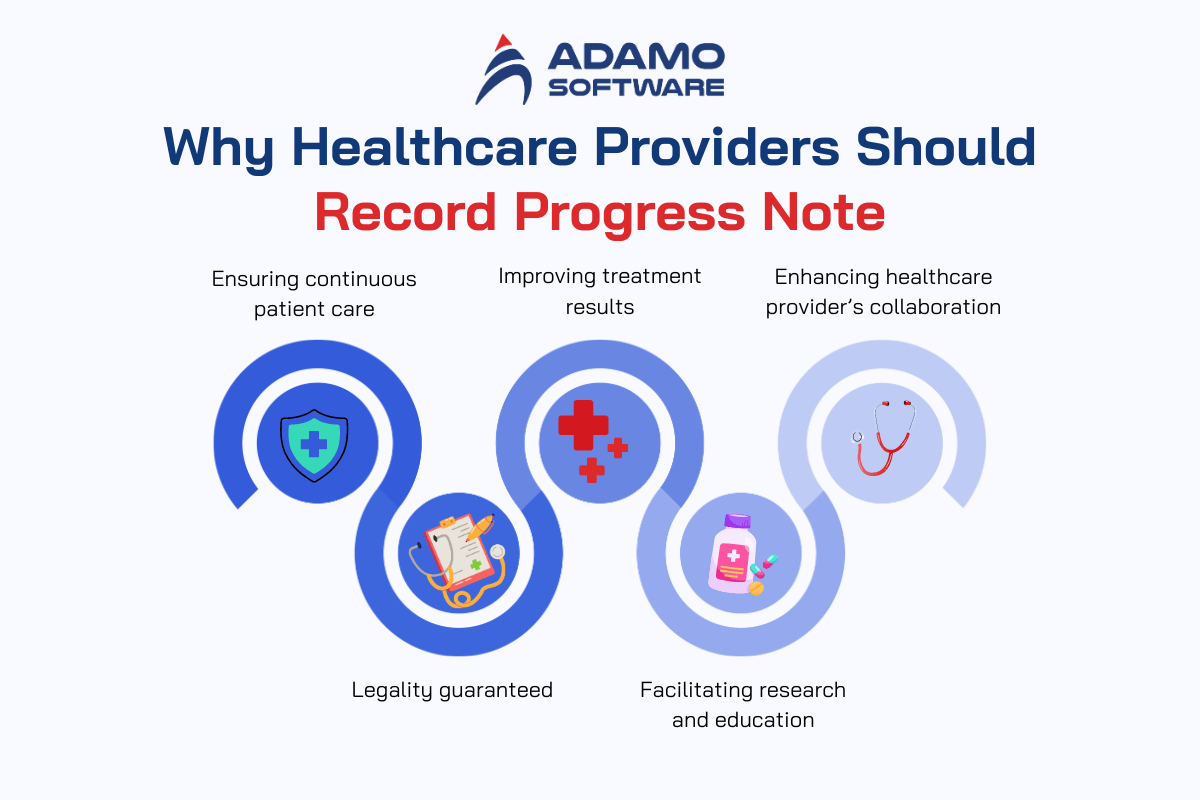 ADAMO SOFTWARE

Why Healthcare Providers Should Record Progress Note

Ensuring continuous patient care

Improving treatment results

Enhancing healthcare provider's collaboration

Legality guaranteed

Facilitating research and education